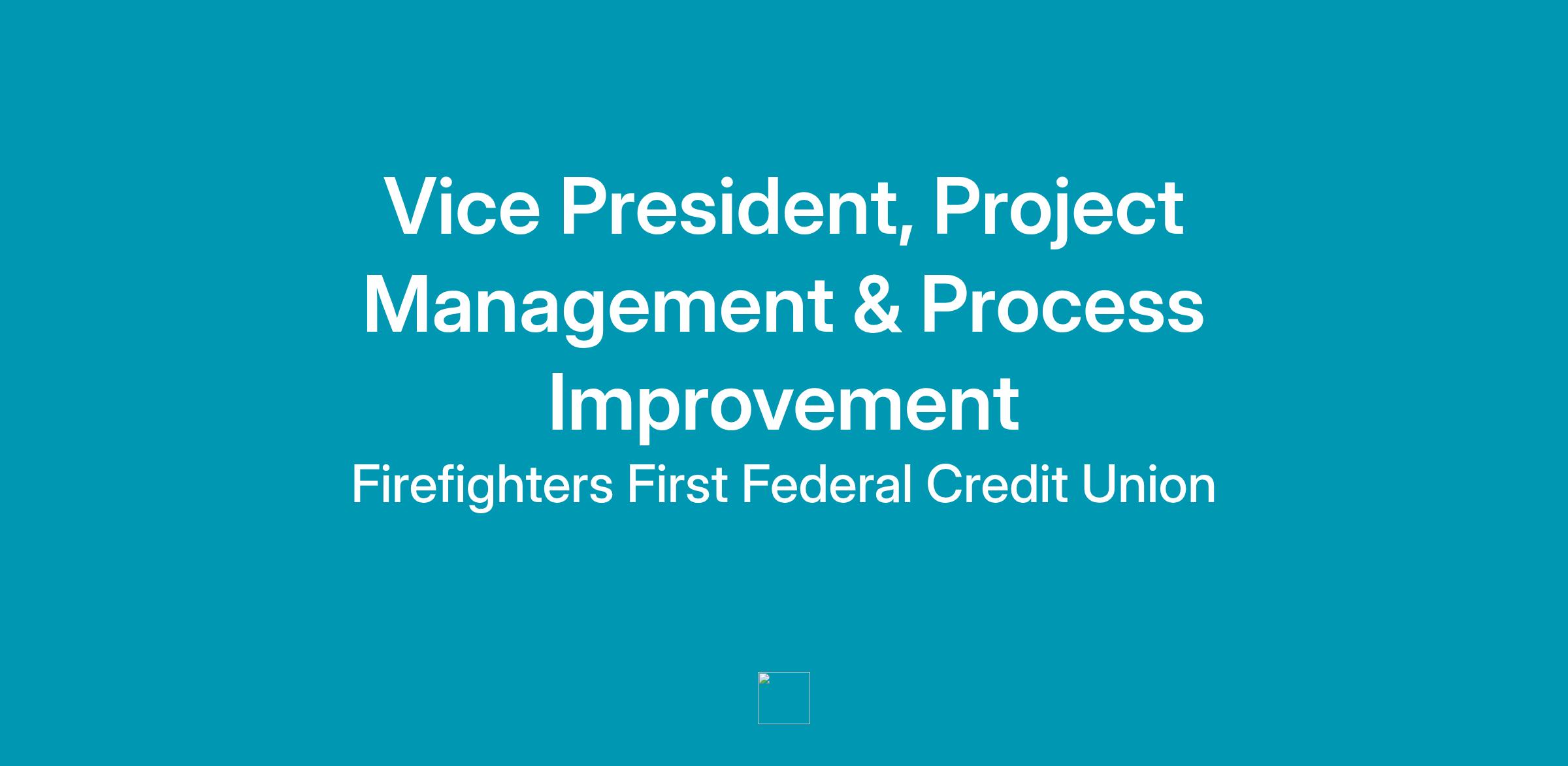 Vice President, Project Management & Process Improvement

Firefighters First Federal Credit Union